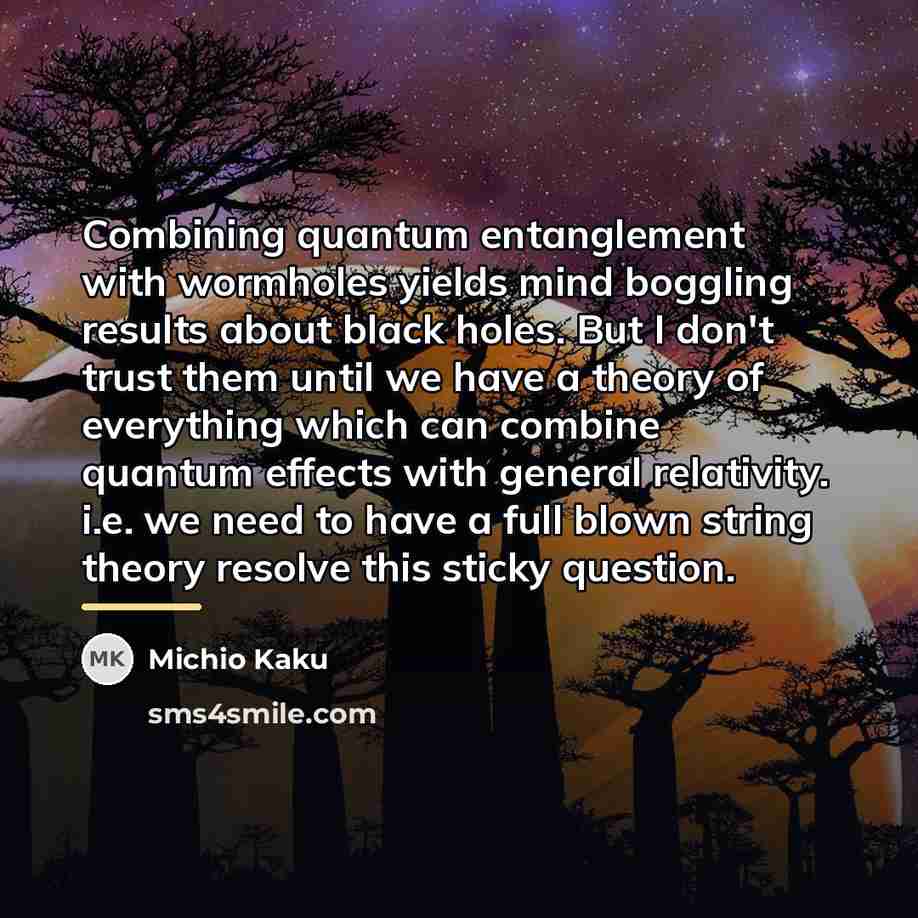 Combining quantum entanglement with wormholes yields mind boggling results about black holes. But I don't trust them until we have a theory of everything which can combine quantum effects with general relativity. i.e. we need to have a full blown string theory resolve this sticky question.

MK Michio Kaku

sms4smile.com